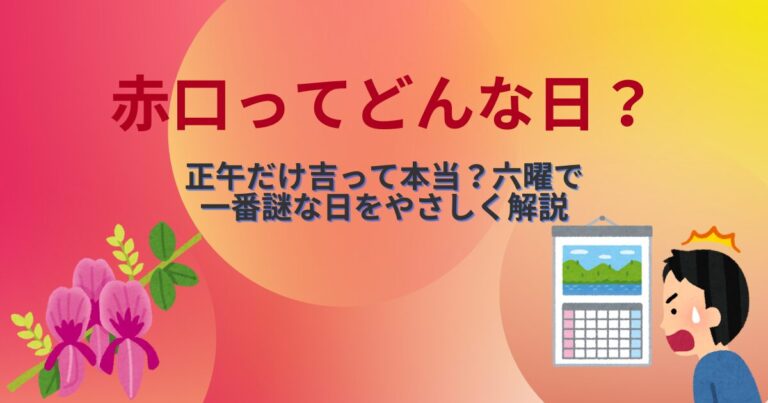 赤口ってどんな日？

正午だけ吉って本当？六曜で一番謎な日をやさしく解説